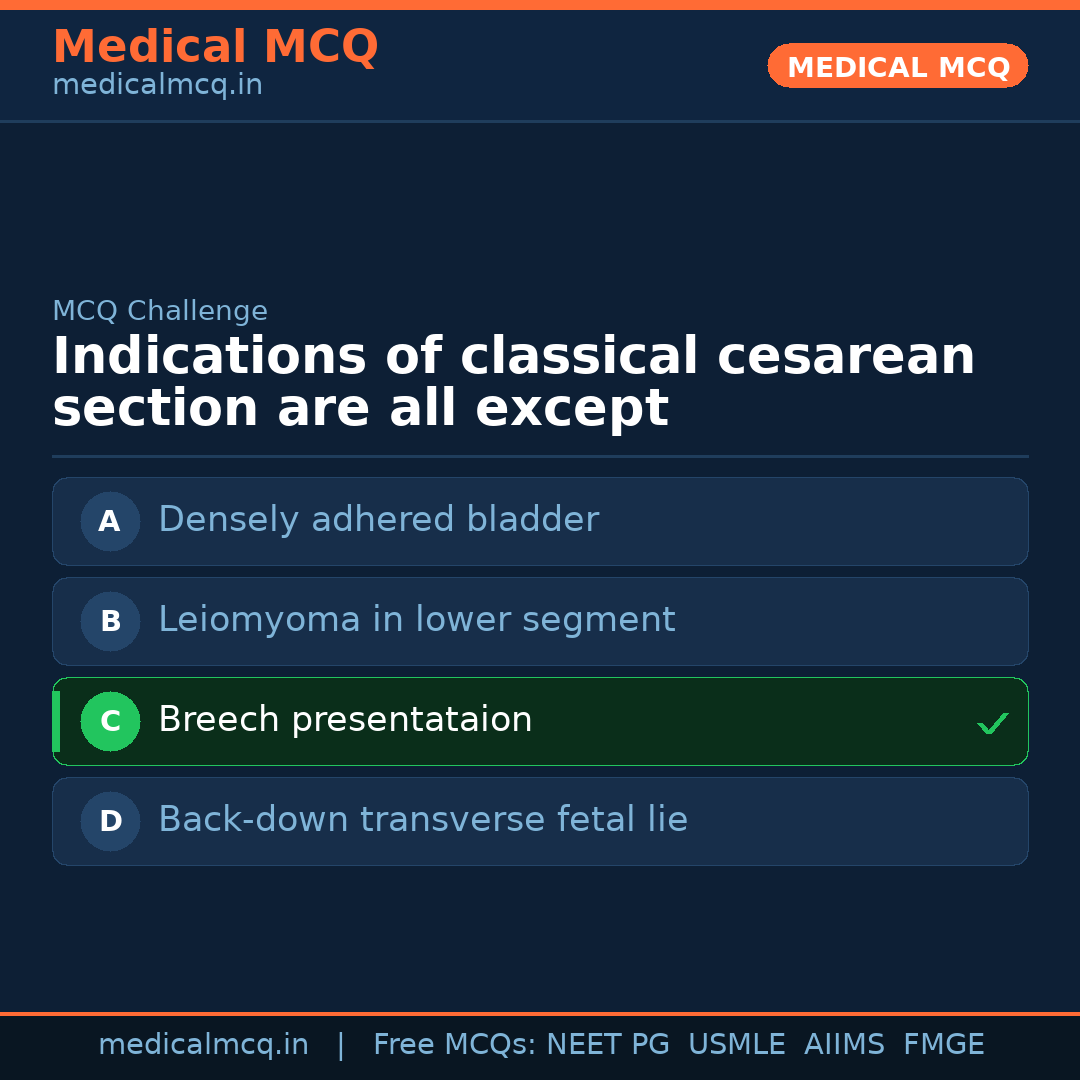 Medical MCQ
medicalmcq.in

MEDICAL MCQ

MCQ Challenge

Indications of classical cesarean section are all except

A Densely adhered bladder

B Leiomyoma in lower segment

C Breech presentataion ✓

D Back-down transverse fetal lie

medicalmcq.in | Free MCQs: NEET PG USMLE AIIMS FMGE